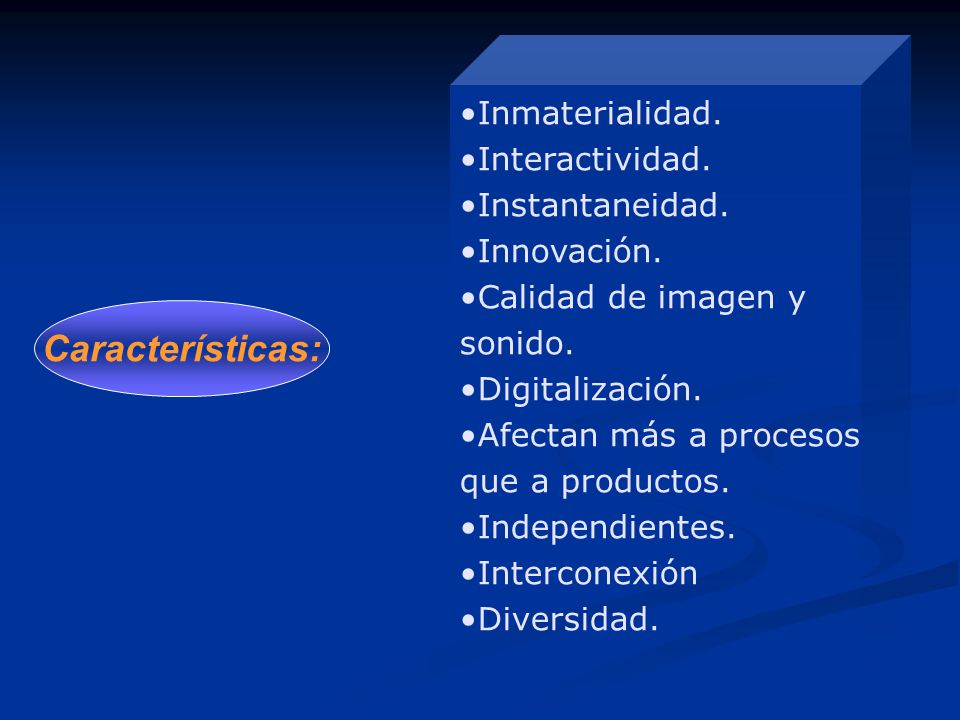 Características:

•Inmaterialidad.
•Interactividad.
•Instantaneidad.
•Innovación.
•Calidad de imagen y sonido.
•Digitalización.
•Afectan más a procesos que a productos.
•Independientes.
•Interconexión
•Diversidad.